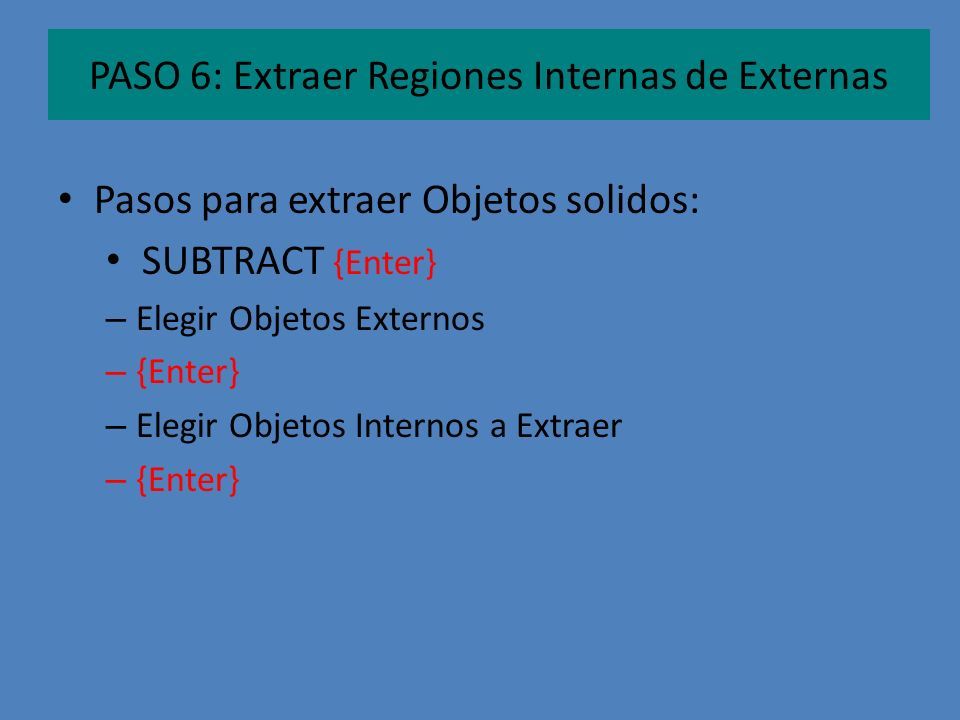 PASO 6: Extraer Regiones Internas de Externas

• Pasos para extraer Objetos solidos:
  • SUBTRACT {Enter}
  – Elegir Objetos Externos
  – {Enter}
  – Elegir Objetos Internos a Extraer
  – {Enter}